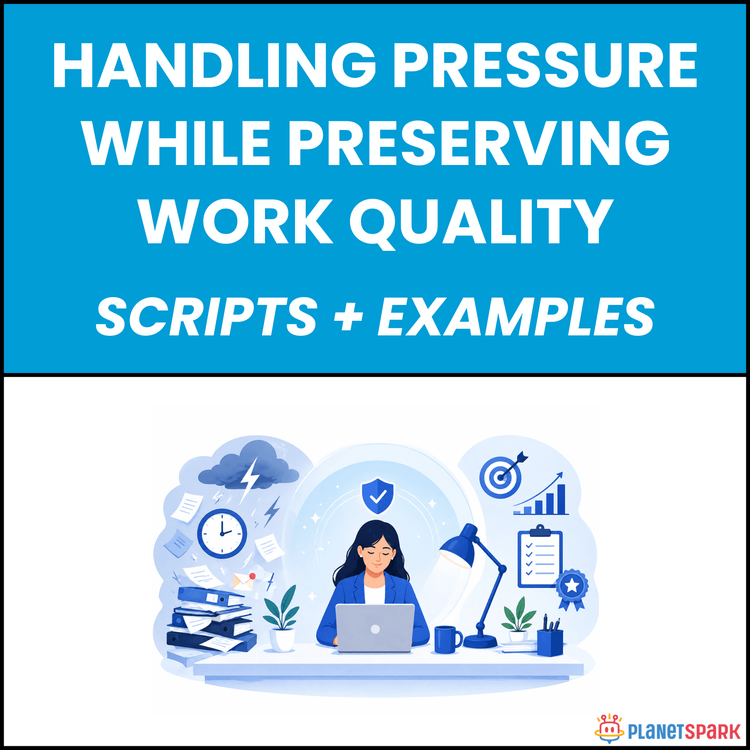 HANDLING PRESSURE WHILE PRESERVING WORK QUALITY

SCRIPTS + EXAMPLES

PLANETSPARK